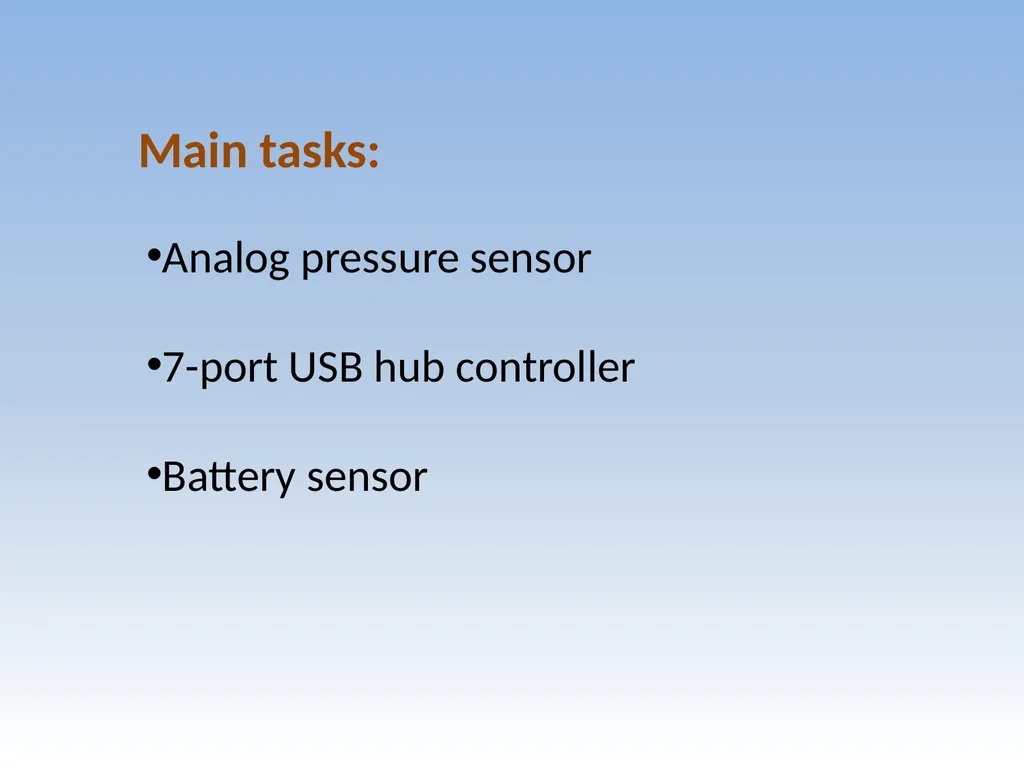 Main tasks:

•Analog pressure sensor

•7-port USB hub controller

•Battery sensor